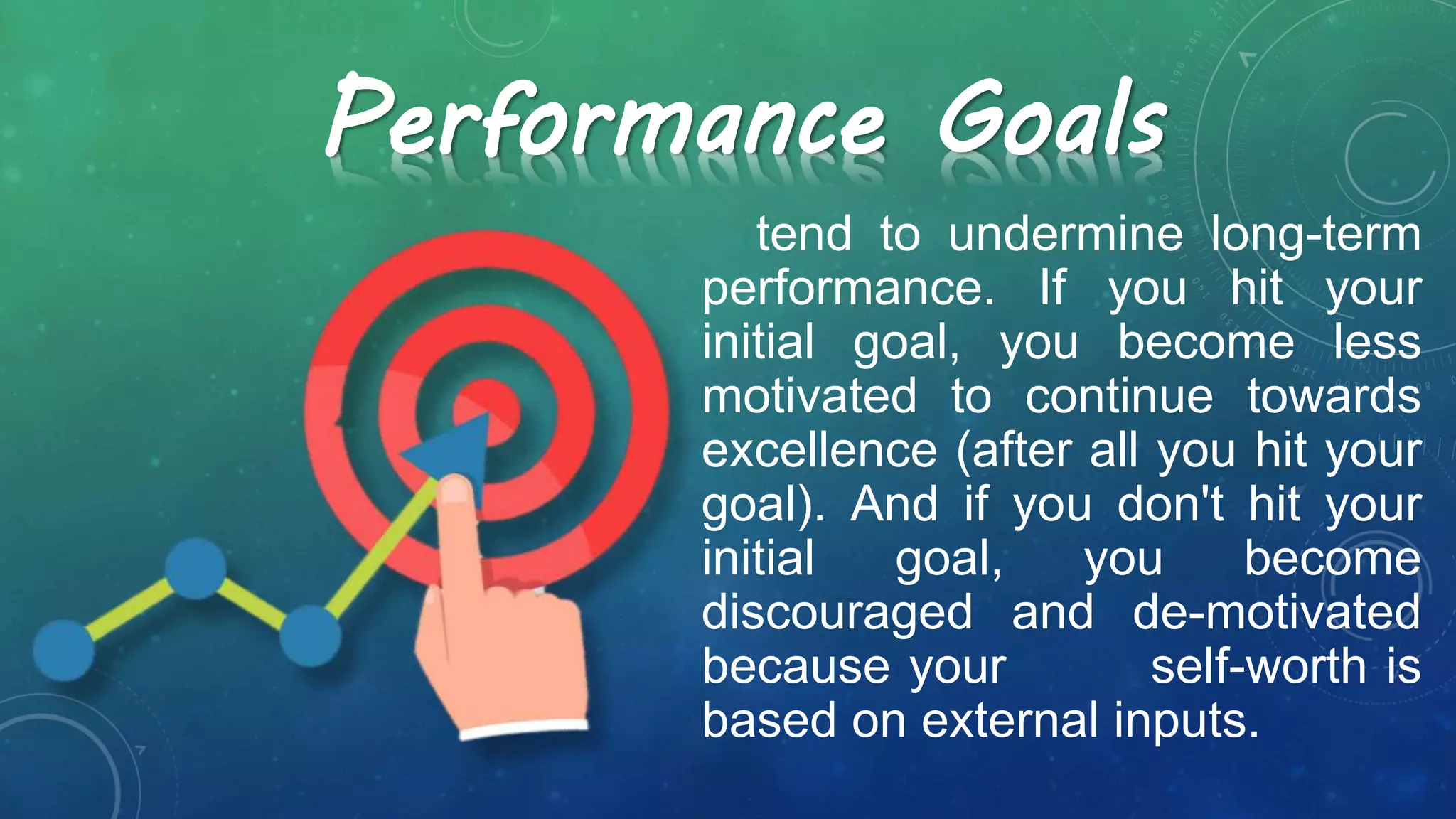 Performance Goals

tend to undermine long-term performance. If you hit your initial goal, you become less motivated to continue towards excellence (after all you hit your goal). And if you don't hit your initial goal, you become discouraged and de-motivated because your self-worth is based on external inputs.